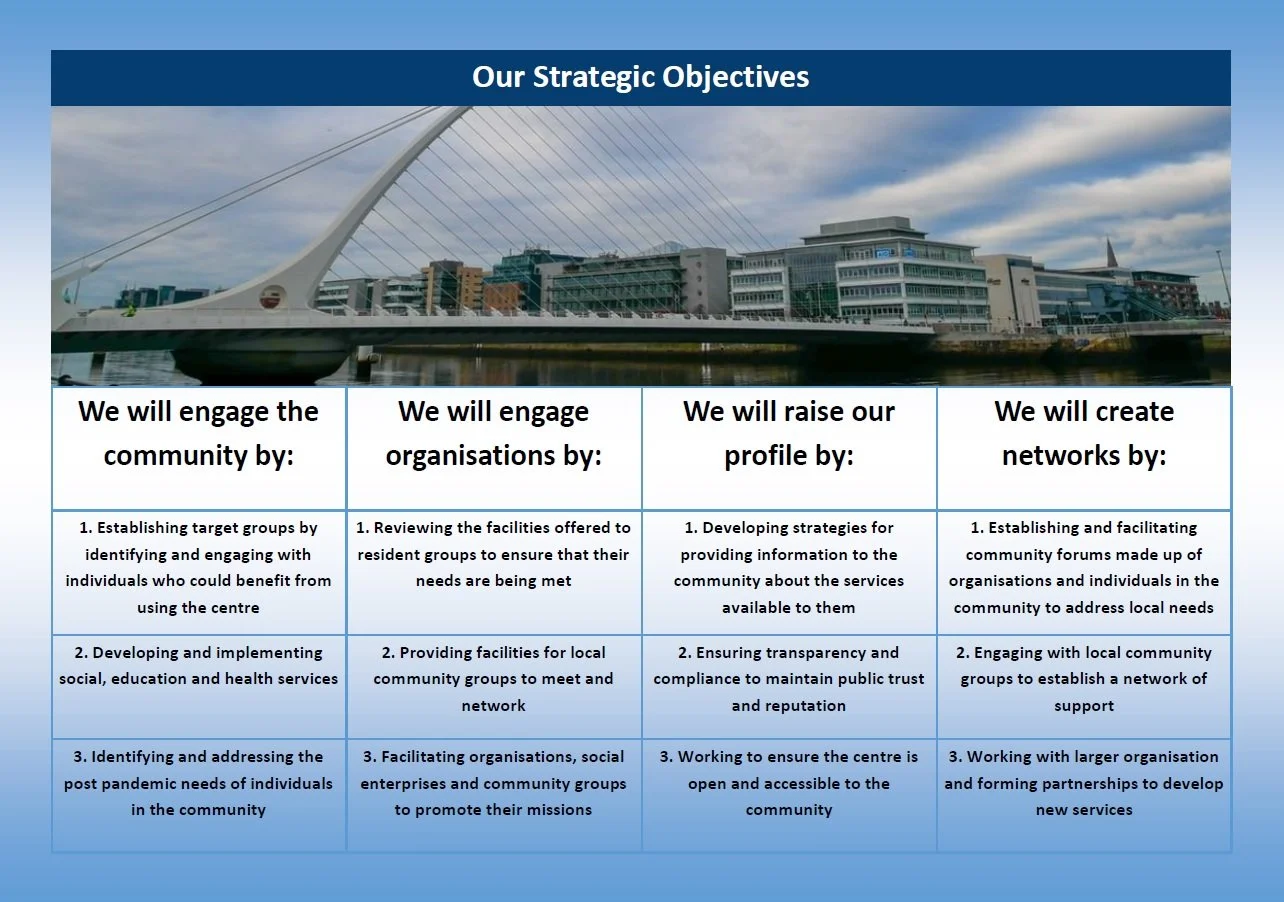 Our Strategic Objectives

| We will engage the community by: | We will engage organisations by: | We will raise our profile by: | We will create networks by: |
|---|---|---|---|
| 1. Establishing target groups by identifying and engaging with individuals who could benefit from using the centre | 1. Reviewing the facilities offered to resident groups to ensure that their needs are being met | 1. Developing strategies for providing information to the community about the services available to them | 1. Establishing and facilitating community forums made up of organisations and individuals in the community to address local needs |
| 2. Developing and implementing social, education and health services | 2. Providing facilities for local community groups to meet and network | 2. Ensuring transparency and compliance to maintain public trust and reputation | 2. Engaging with local community groups to establish a network of support |
| 3. Identifying and addressing the post pandemic needs of individuals in the community | 3. Facilitating organisations, social enterprises and community groups to promote their missions | 3. Working to ensure the centre is open and accessible to the community | 3. Working with larger organisation and forming partnerships to develop new services |